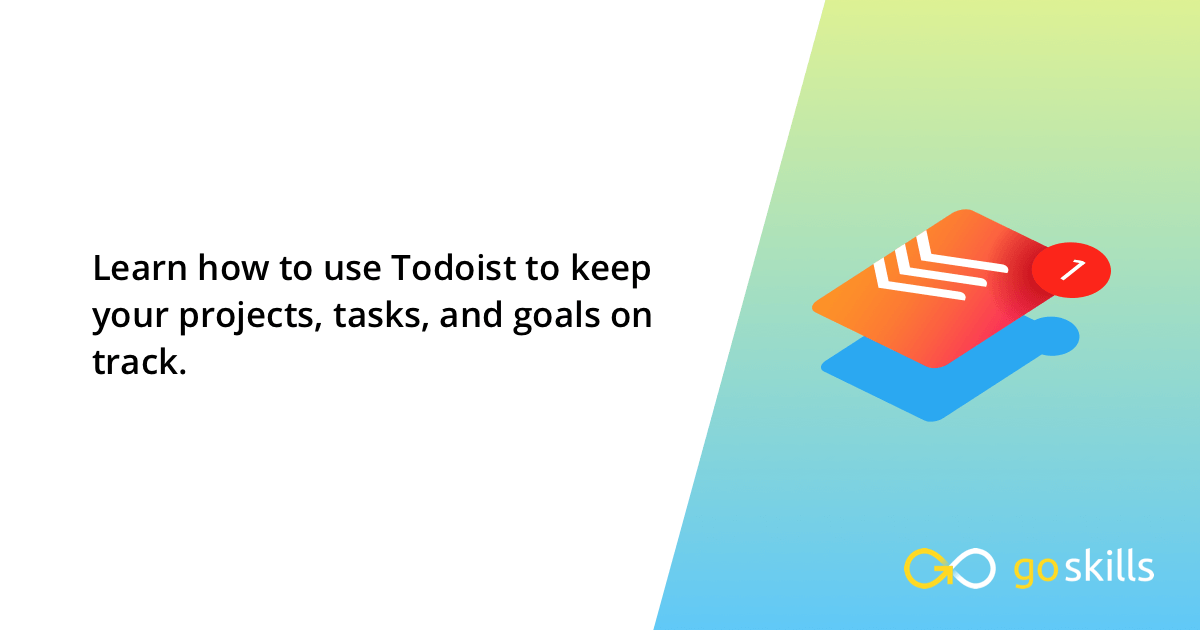 Learn how to use Todoist to keep your projects, tasks, and goals on track.

1

goskills